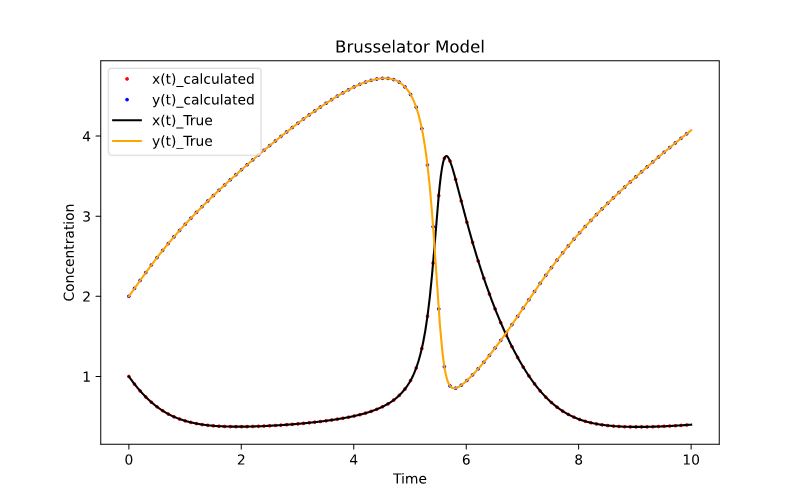 Brusselator Model

x(t)_calculated
y(t)_calculated
x(t)_True
y(t)_True

Concentration

4
3
2
1

0
2
4
6
8
10

Time